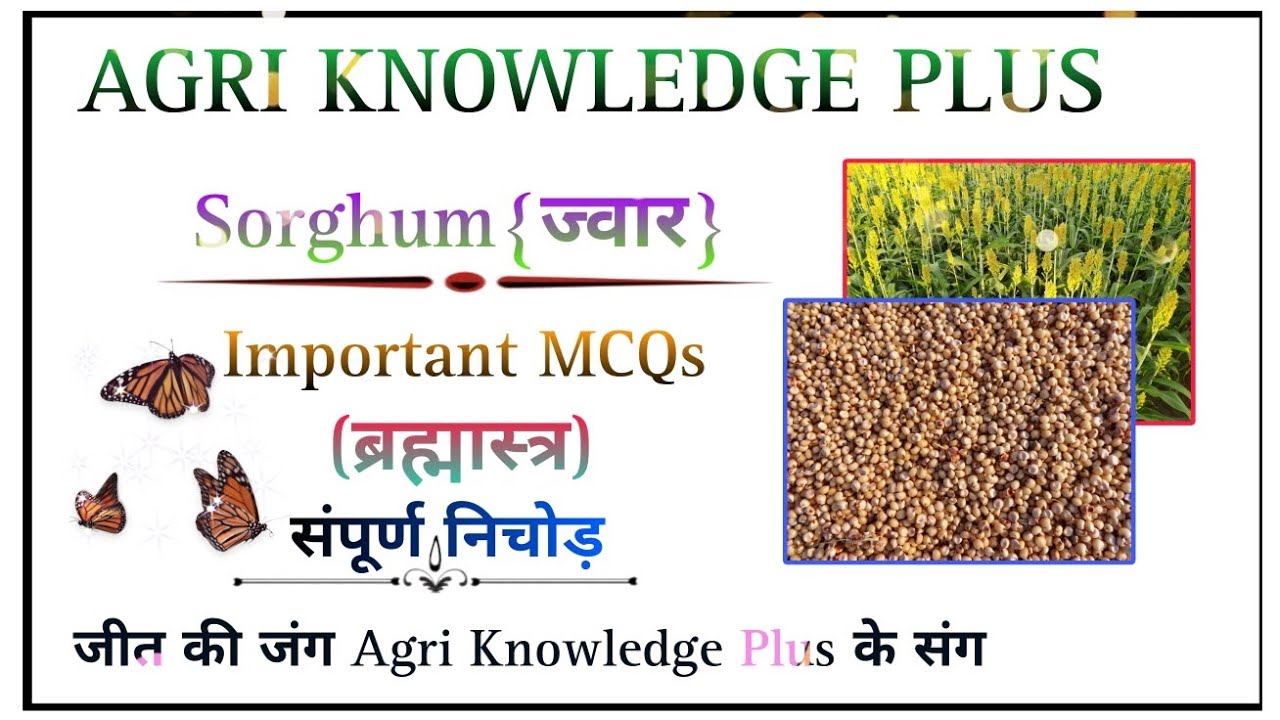 AGRI KNOWLEDGE PLUS

Sorghum{ज्वार}

Important MCQs

(ब्रह्मास्त्र)

संपूर्ण निचोड़

जीत की जंग Agri Knowledge Plus के संग